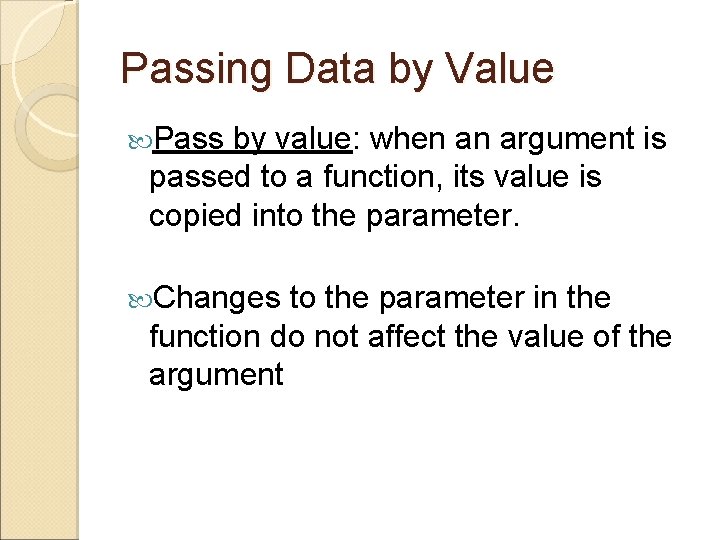 Passing Data by Value

Pass by value: when an argument is passed to a function, its value is copied into the parameter.

Changes to the parameter in the function do not affect the value of the argument